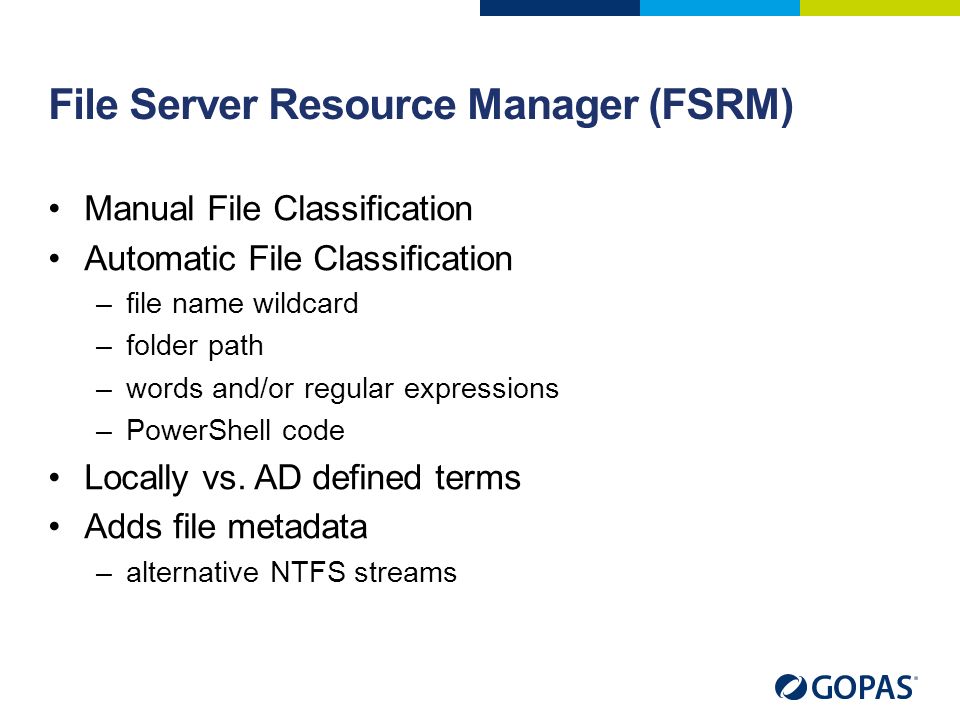 File Server Resource Manager (FSRM)

• Manual File Classification
• Automatic File Classification
  – file name wildcard
  – folder path
  – words and/or regular expressions
  – PowerShell code
• Locally vs. AD defined terms
• Adds file metadata
  – alternative NTFS streams

GOPAS